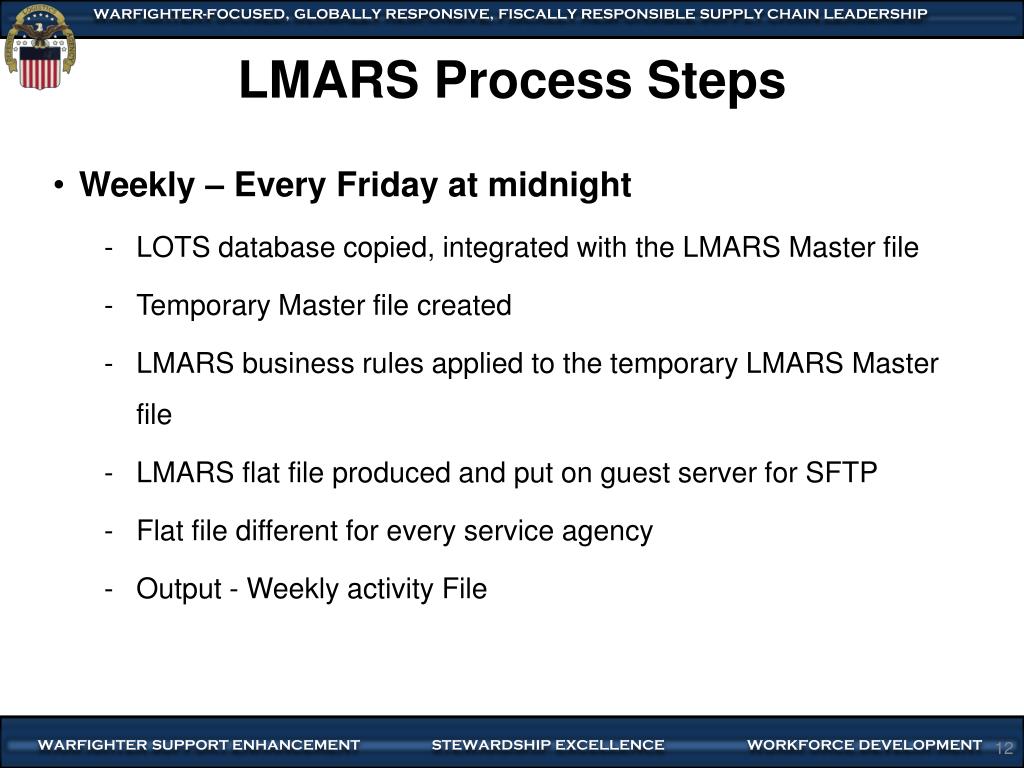 WARFIGHTER-FOCUSED, GLOBALLY RESPONSIVE, FISCALLY RESPONSIBLE SUPPLY CHAIN LEADERSHIP

LMARS Process Steps

• Weekly – Every Friday at midnight

- LOTS database copied, integrated with the LMARS Master file
- Temporary Master file created
- LMARS business rules applied to the temporary LMARS Master file
- LMARS flat file produced and put on guest server for SFTP
- Flat file different for every service agency
- Output - Weekly activity File

WARFIGHTER SUPPORT ENHANCEMENT STEWARDSHIP EXCELLENCE WORKFORCE DEVELOPMENT 12